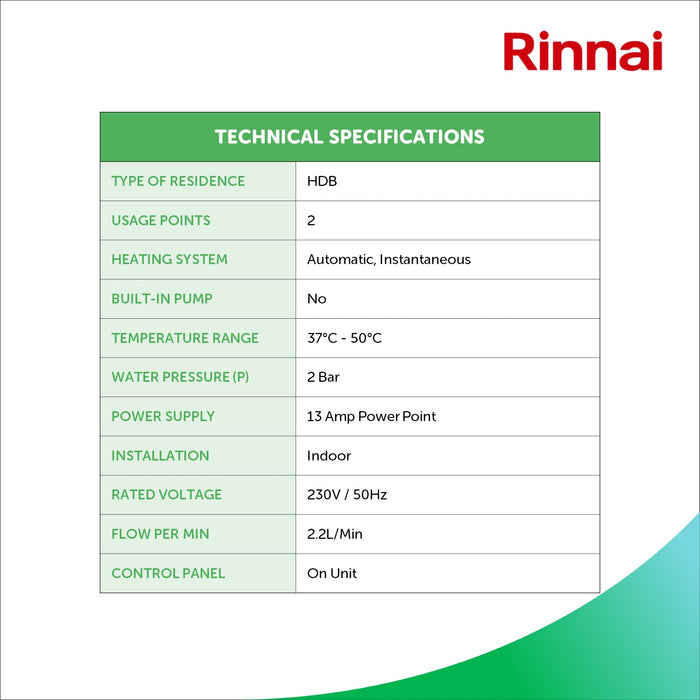 Rinnai

| TECHNICAL SPECIFICATIONS | |
|---|---|
| TYPE OF RESIDENCE | HDB |
| USAGE POINTS | 2 |
| HEATING SYSTEM | Automatic, Instantaneous |
| BUILT-IN PUMP | No |
| TEMPERATURE RANGE | 37°C - 50°C |
| WATER PRESSURE (P) | 2 Bar |
| POWER SUPPLY | 13 Amp Power Point |
| INSTALLATION | Indoor |
| RATED VOLTAGE | 230V / 50Hz |
| FLOW PER MIN | 2.2L/Min |
| CONTROL PANEL | On Unit |